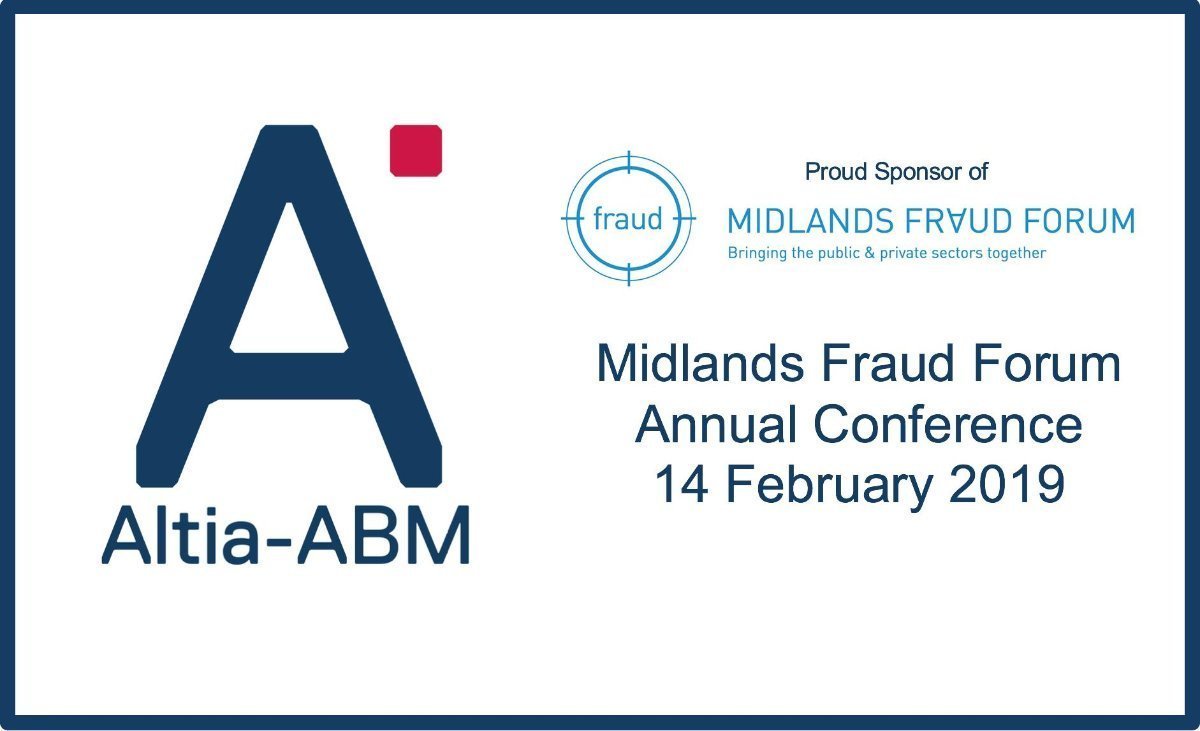 A

Altia-ABM

Proud Sponsor of

fraud

MIDLANDS FRAUD FORUM
Bringing the public & private sectors together

Midlands Fraud Forum
Annual Conference
14 February 2019